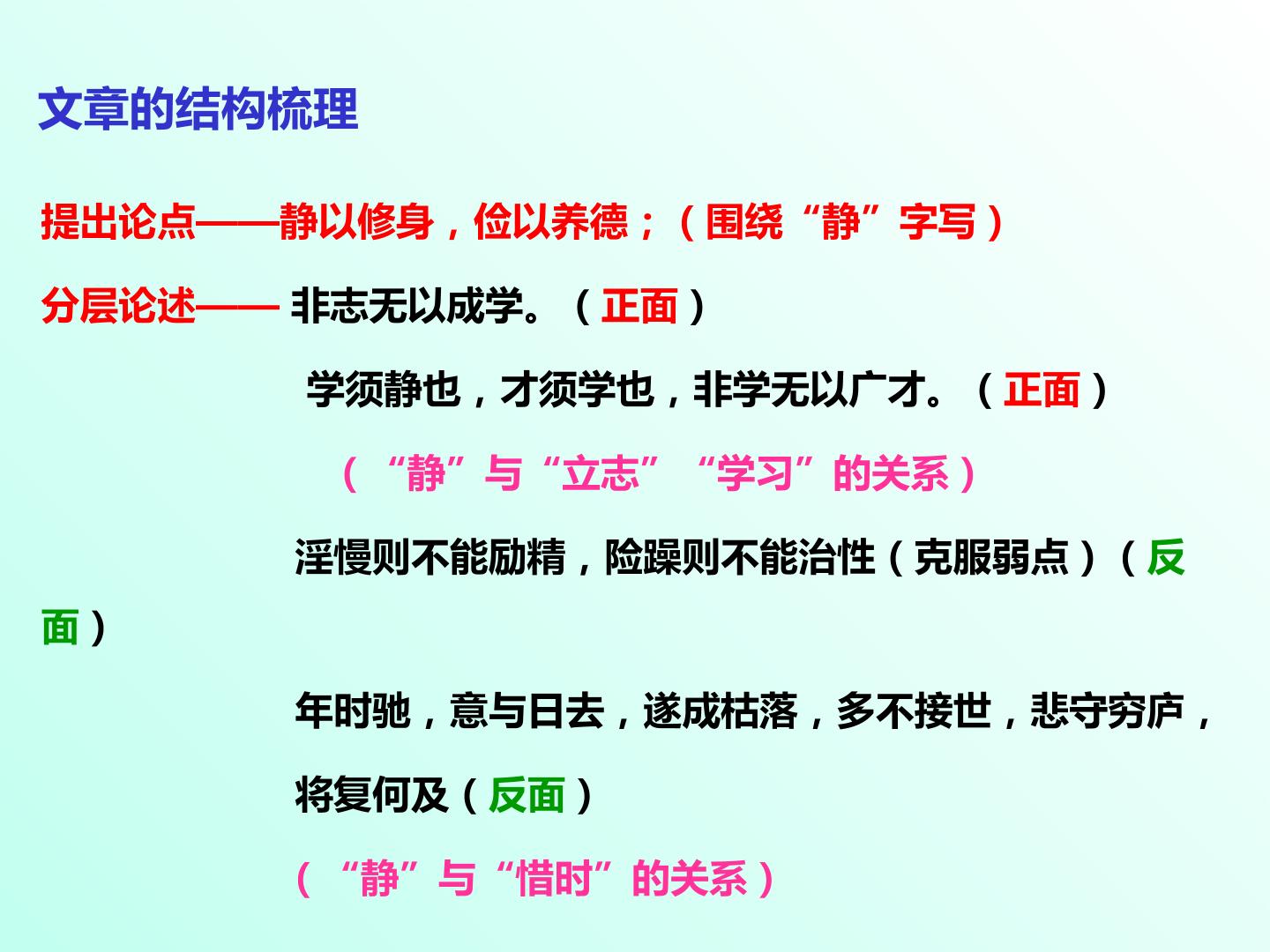 文章的结构梳理

提出论点——静以修身，俭以养德；（围绕“静”字写）

分层论述—— 非志无以成学。（正面）

学须静也，才须学也，非学无以广才。（正面）

（“静”与“立志”“学习”的关系）

淫慢则不能励精，险躁则不能治性（克服弱点）（反面）

年时驰，意与日去，遂成枯落，多不接世，悲守穷庐，将复何及（反面）

（“静”与“惜时”的关系）